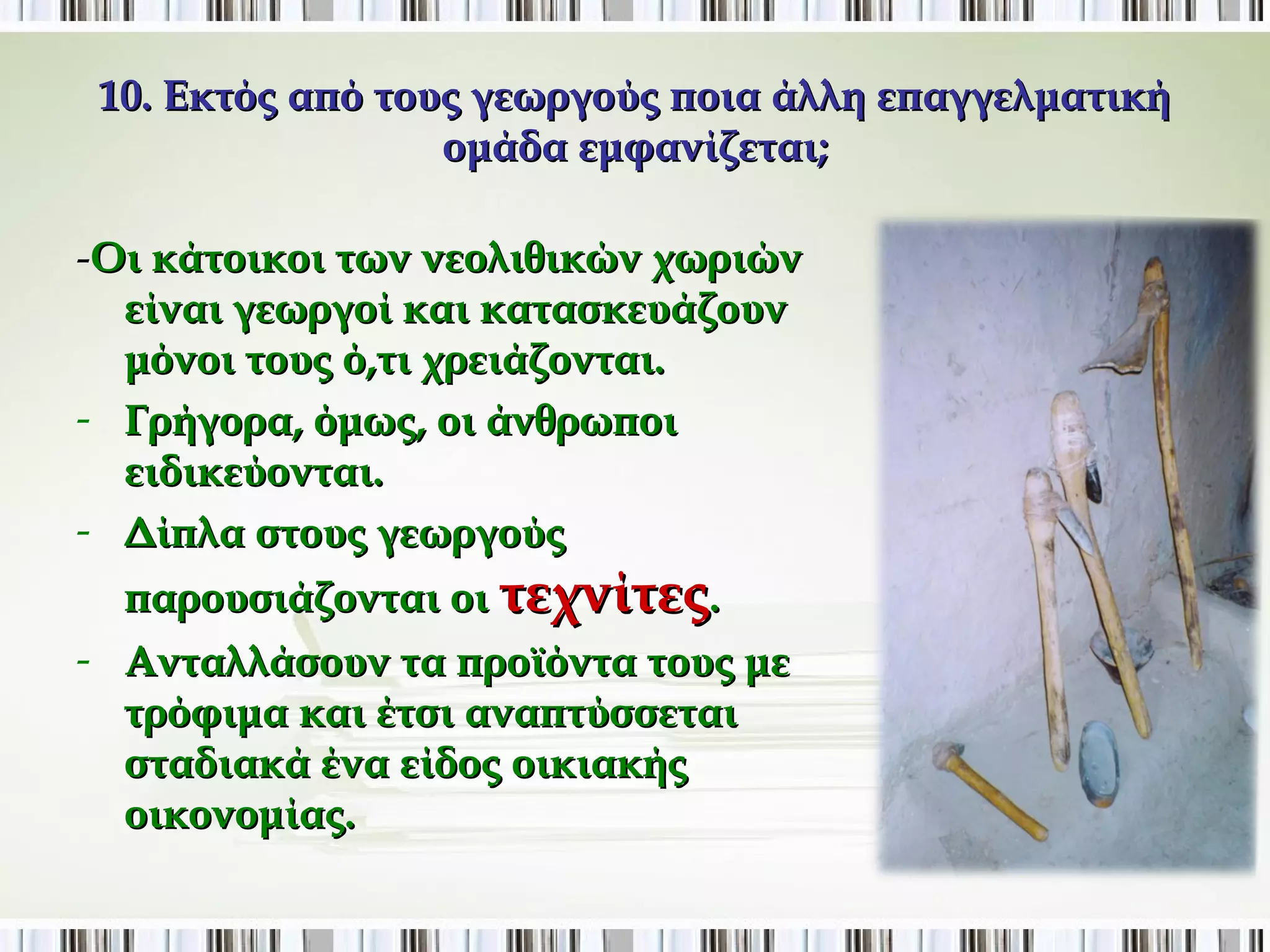 10. Εκτός από τους γεωργούς ποια άλλη επαγγελματική ομάδα εμφανίζεται;

-Οι κάτοικοι των νεολιθικών χωριών είναι γεωργοί και κατασκευάζουν μόνοι τους ό,τι χρειάζονται.

- Γρήγορα, όμως, οι άνθρωποι ειδικεύονται.

- Δίπλα στους γεωργούς παρουσιάζονται οι τεχνίτες.

- Ανταλλάσουν τα προϊόντα τους με τρόφιμα και έτσι αναπτύσσεται σταδιακά ένα είδος οικιακής οικονομίας.